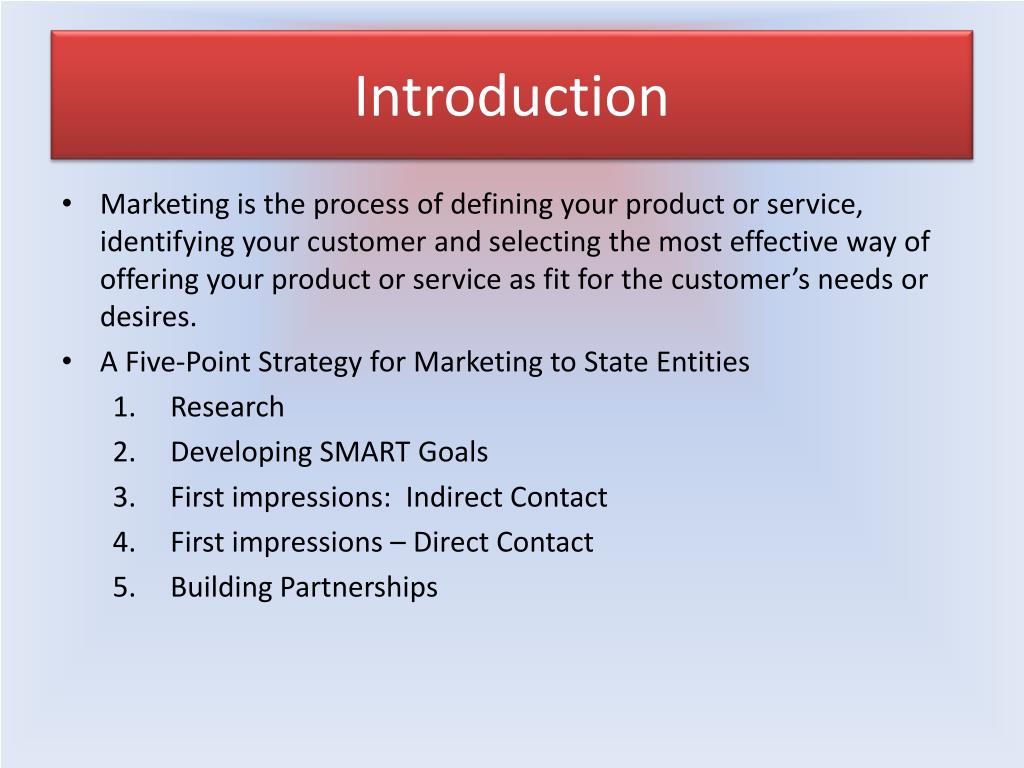 Introduction

• Marketing is the process of defining your product or service, identifying your customer and selecting the most effective way of offering your product or service as fit for the customer’s needs or desires.
• A Five-Point Strategy for Marketing to State Entities
1. Research
2. Developing SMART Goals
3. First impressions:  Indirect Contact
4. First impressions – Direct Contact
5. Building Partnerships